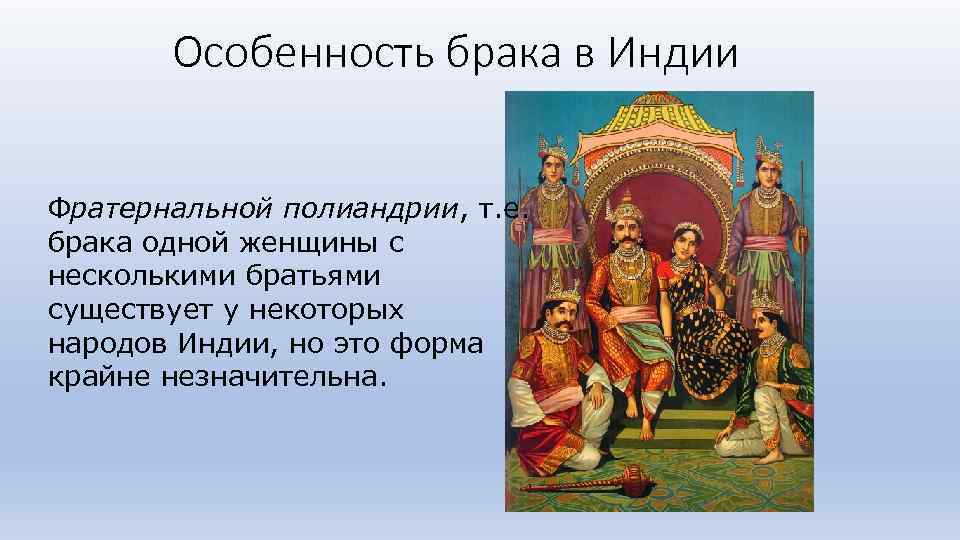 Особенность брака в Индии

Фратернальной полиандрии, т.е. брака одной женщины с несколькими братьями существует у некоторых народов Индии, но это форма крайне незначительна.